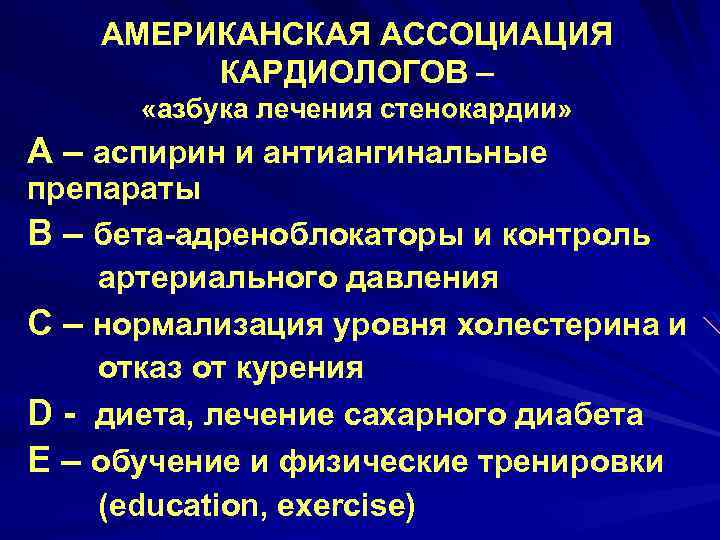 АМЕРИКАНСКАЯ АССОЦИАЦИЯ КАРДИОЛОГОВ –
«азбука лечения стенокардии»

А – аспирин и антиангинальные препараты

В – бета-адреноблокаторы и контроль артериального давления

С – нормализация уровня холестерина и отказ от курения

D - диета, лечение сахарного диабета

Е – обучение и физические тренировки (education, exercise)